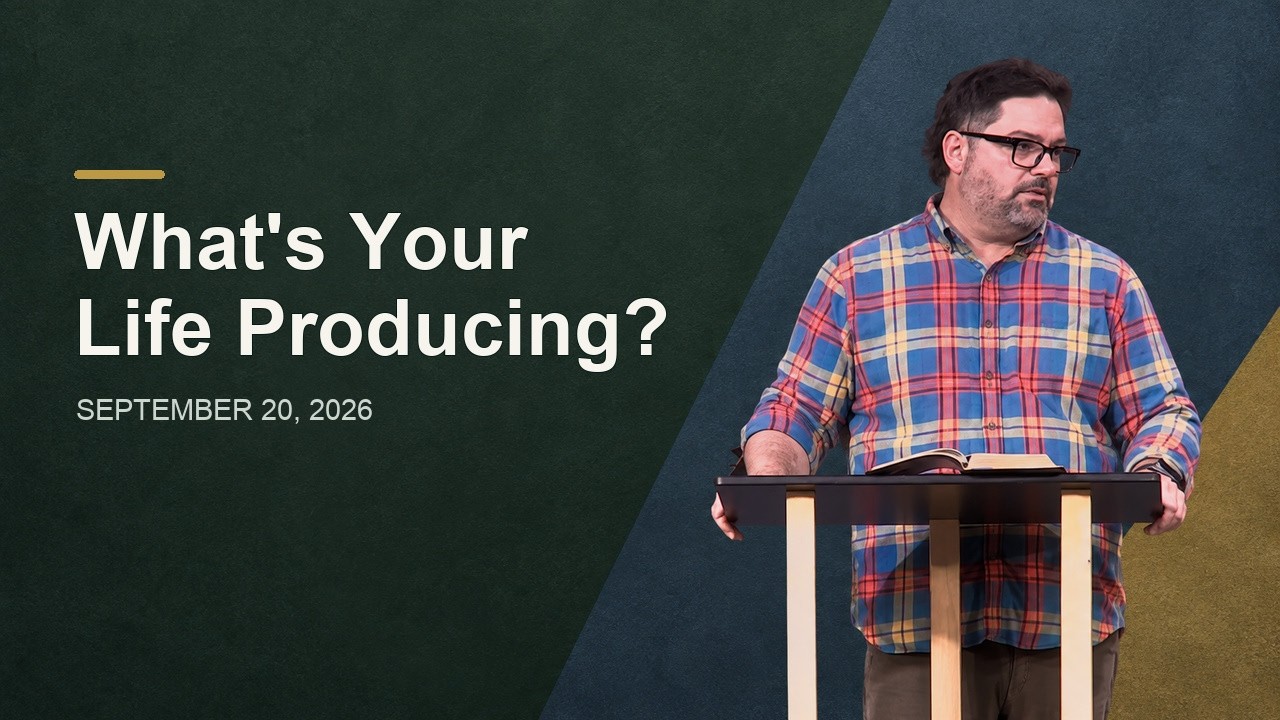 What's Your Life Producing?

SEPTEMBER 20, 2026